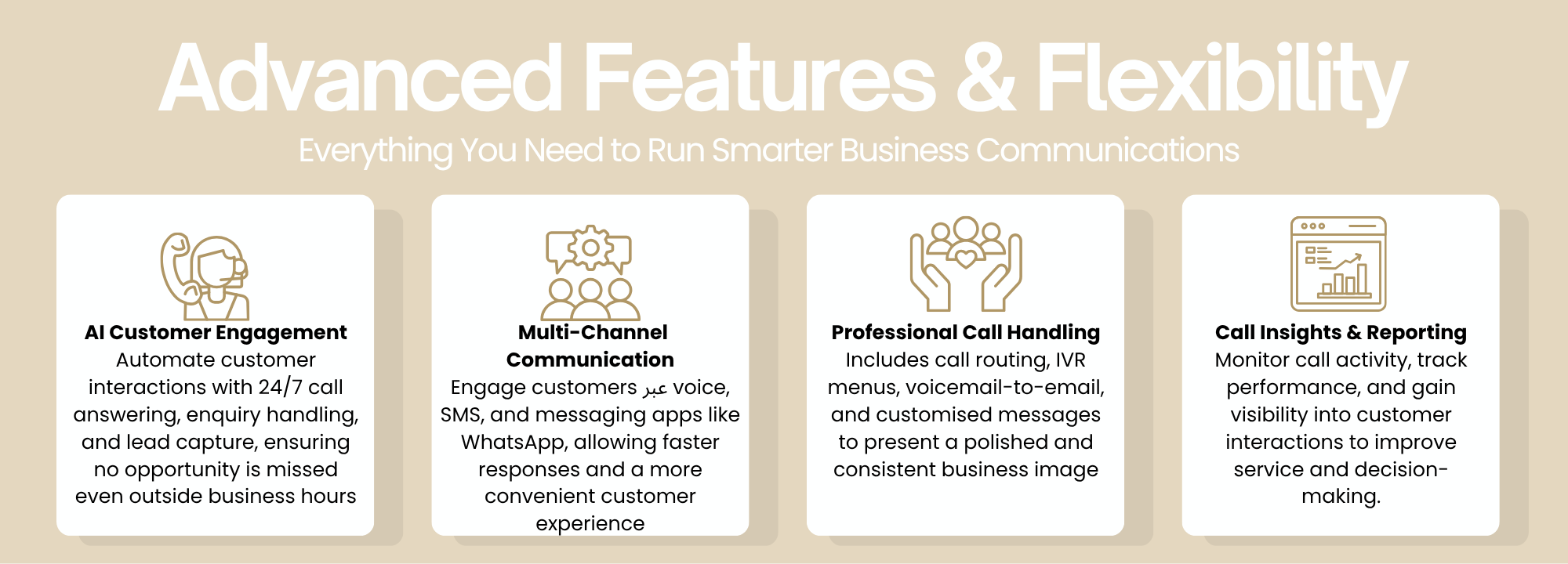 Advanced Features & Flexibility

Everything You Need to Run Smarter Business Communications

AI Customer Engagement

Automate customer interactions with 24/7 call answering, enquiry handling, and lead capture, ensuring no opportunity is missed even outside business hours

Multi-Channel Communication

Engage customers عبر voice, SMS, and messaging apps like WhatsApp, allowing faster responses and a more convenient customer experience

Professional Call Handling

Includes call routing, IVR menus, voicemail-to-email, and customised messages to present a polished and consistent business image

Call Insights & Reporting

Monitor call activity, track performance, and gain visibility into customer interactions to improve service and decision-making.